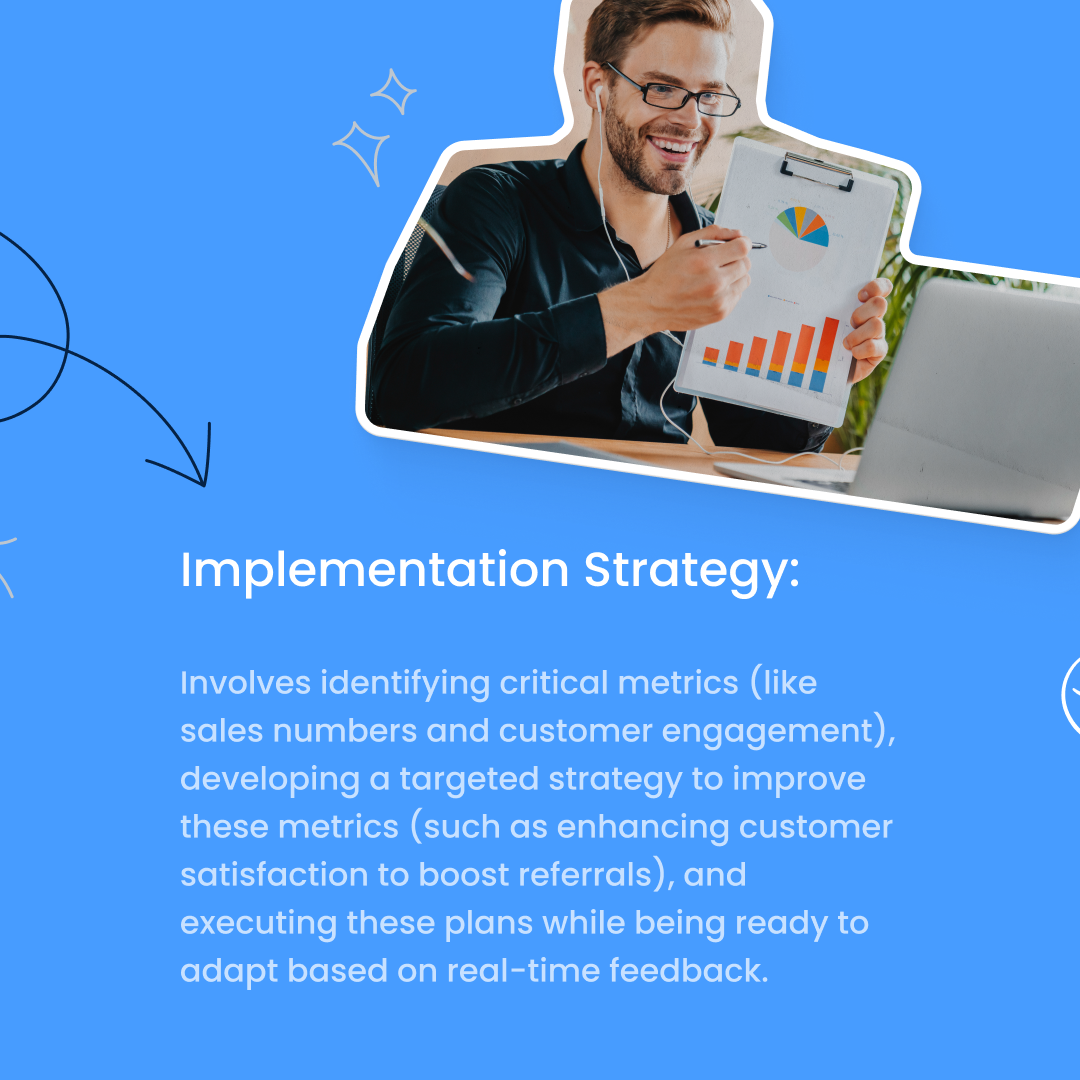 Implementation Strategy:

Involves identifying critical metrics (like sales numbers and customer engagement), developing a targeted strategy to improve these metrics (such as enhancing customer satisfaction to boost referrals), and executing these plans while being ready to adapt based on real-time feedback.